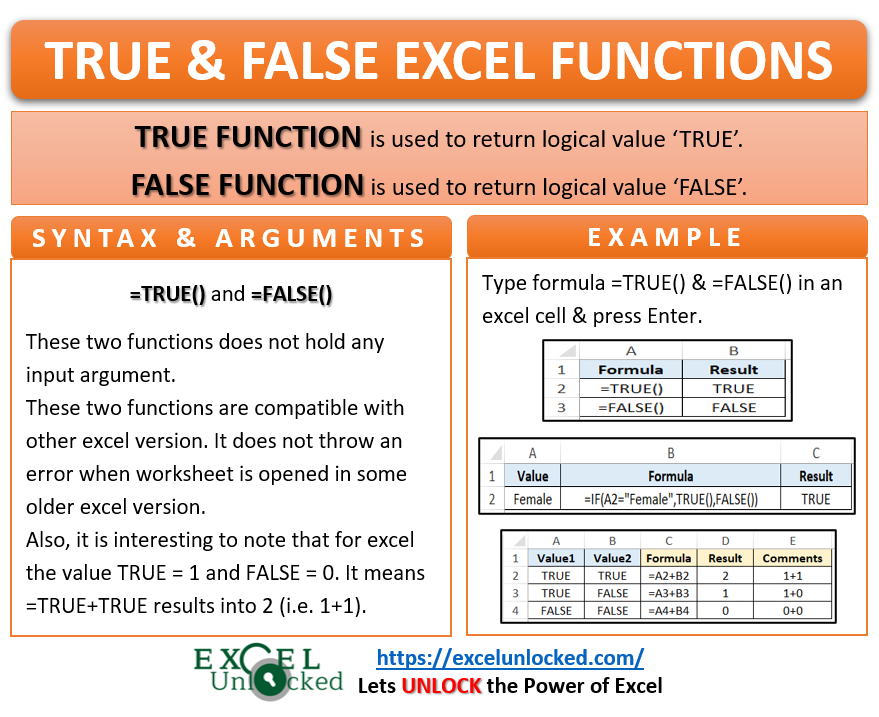 TRUE & FALSE EXCEL FUNCTIONS

TRUE FUNCTION is used to return logical value 'TRUE'.

FALSE FUNCTION is used to return logical value 'FALSE'.

SYNTAX & ARGUMENTS

=TRUE() and =FALSE()

These two functions does not hold any input argument.

These two functions are compatible with other excel version. It does not throw an error when worksheet is opened in some older excel version.

Also, it is interesting to note that for excel the value TRUE = 1 and FALSE = 0. It means =TRUE+TRUE results into 2 (i.e. 1+1).

EXAMPLE

Type formula =TRUE() & =FALSE() in an excel cell & press Enter.

| | A | B |
|---|---|---|
| 1 | Formula | Result |
| 2 | =TRUE() | TRUE |
| 3 | =FALSE() | FALSE |

| | A | B | C |
|---|---|---|---|
| 1 | Value | Formula | Result |
| 2 | Female | =IF(A2="Female",TRUE(),FALSE()) | TRUE |

| | A | B | C | D | E |
|---|---|---|---|---|---|
| 1 | Value1 | Value2 | Formula | Result | Comments |
| 2 | TRUE | TRUE | =A2+B2 | 2 | 1+1 |
| 3 | TRUE | FALSE | =A3+B3 | 1 | 1+0 |
| 4 | FALSE | FALSE | =A4+B4 | 0 | 0+0 |

EXCEL Unlocked

https://excelunlocked.com/

Lets UNLOCK the Power of Excel